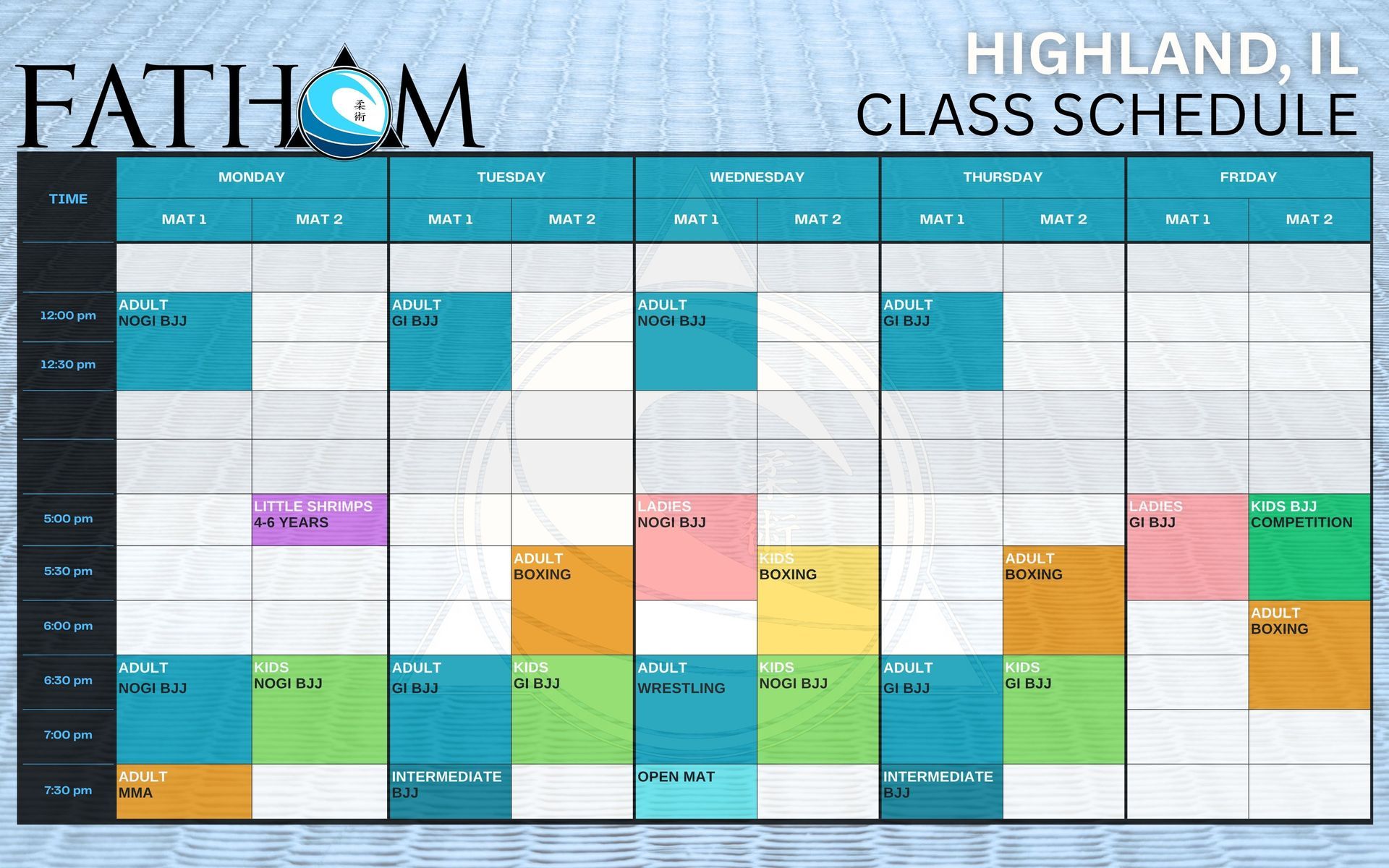 FATHOM

柔術

HIGHLAND, IL
CLASS SCHEDULE

| TIME | MONDAY MAT 1 | MONDAY MAT 2 | TUESDAY MAT 1 | TUESDAY MAT 2 | WEDNESDAY MAT 1 | WEDNESDAY MAT 2 | THURSDAY MAT 1 | THURSDAY MAT 2 | FRIDAY MAT 1 | FRIDAY MAT 2 |
|---|---|---|---|---|---|---|---|---|---|---|
| | | | | | | | | | | |
| 12:00 pm | ADULT NOGI BJJ | | ADULT GI BJJ | | ADULT NOGI BJJ | | ADULT GI BJJ | | | |
| 12:30 pm | | | | | | | | | | |
| | | | | | | | | | | |
| | | | | | | | | | | |
| 5:00 pm | | LITTLE SHRIMPS 4-6 YEARS | | | LADIES NOGI BJJ | | | | LADIES GI BJJ | KIDS BJJ COMPETITION |
| 5:30 pm | | | | ADULT BOXING | | KIDS BOXING | | ADULT BOXING | | |
| 6:00 pm | | | | | | | | | | ADULT BOXING |
| 6:30 pm | ADULT NOGI BJJ | KIDS NOGI BJJ | ADULT GI BJJ | KIDS GI BJJ | ADULT WRESTLING | KIDS NOGI BJJ | ADULT GI BJJ | KIDS GI BJJ | | |
| 7:00 pm | | | | | | | | | | |
| 7:30 pm | ADULT MMA | | INTERMEDIATE BJJ | | OPEN MAT | | INTERMEDIATE BJJ | | | |